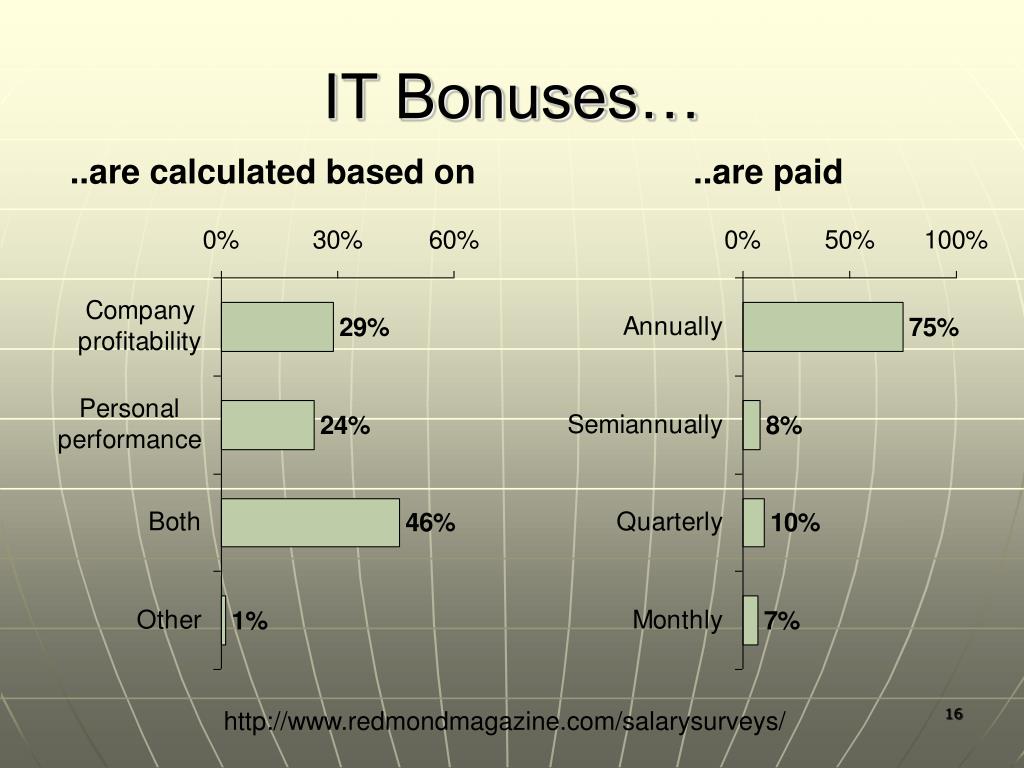 IT Bonuses…

..are calculated based on

0% 30% 60%

Company profitability 29%

Personal performance 24%

Both 46%

Other 1%

..are paid

0% 50% 100%

Annually 75%

Semiannually 8%

Quarterly 10%

Monthly 7%

http://www.redmondmagazine.com/salarysurveys/

16